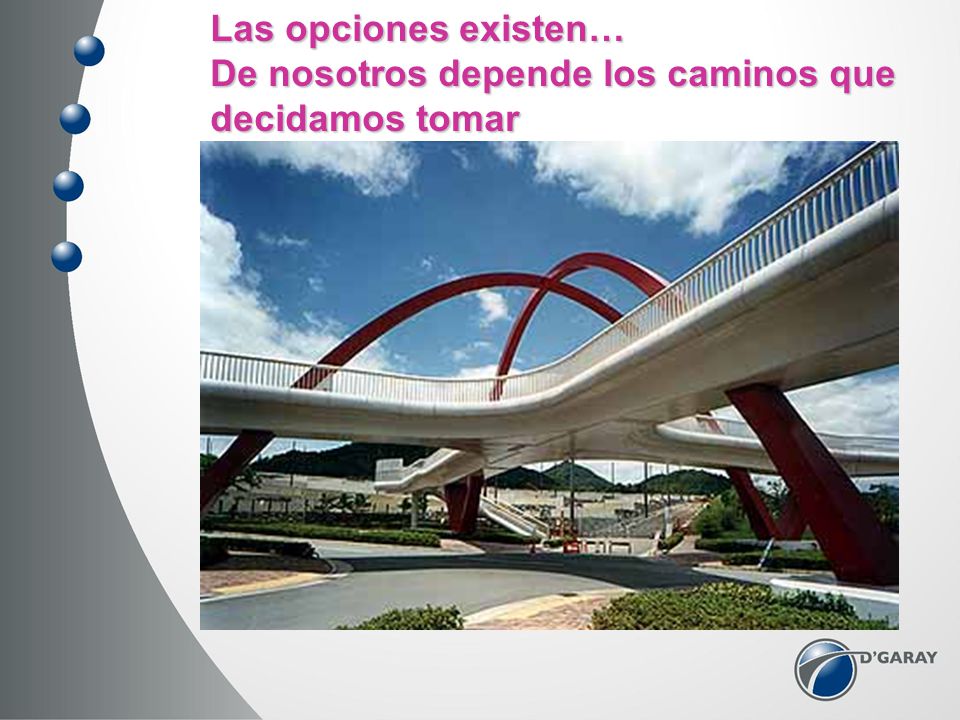 Las opciones existen…
De nosotros depende los caminos que decidamos tomar

D'GARAY